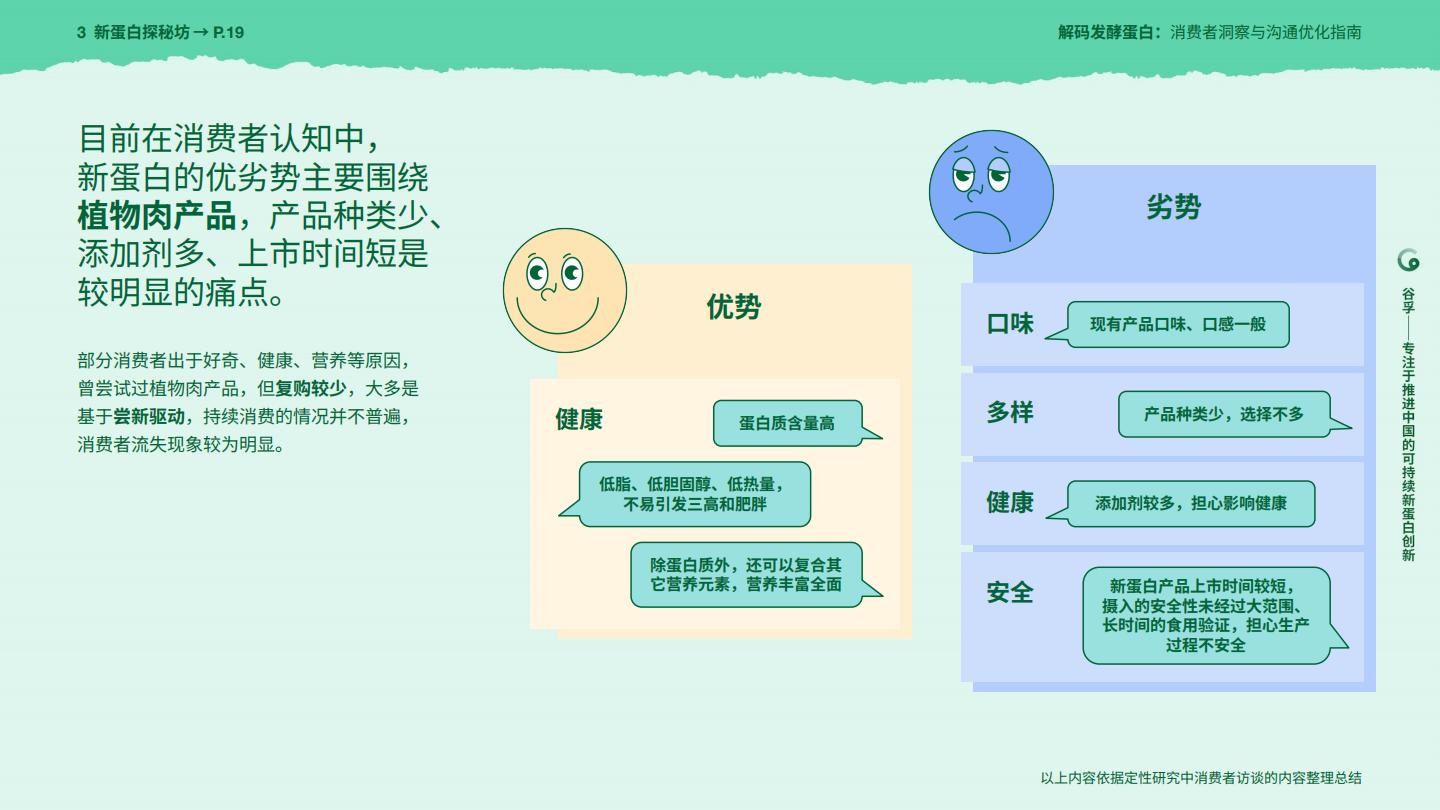 3 新蛋白探秘坊 → P.19

解码发酵蛋白：消费者洞察与沟通优化指南

目前在消费者认知中，新蛋白的优劣势主要围绕植物肉产品，产品种类少、添加剂多、上市时间短是较明显的痛点。

部分消费者出于好奇、健康、营养等原因，曾尝试过植物肉产品，但复购较少，大多是基于尝新驱动，持续消费的情况并不普遍，消费者流失现象较为明显。

优势

健康

蛋白质含量高

低脂、低胆固醇、低热量，不易引发三高和肥胖

除蛋白质外，还可以复合其它营养元素，营养丰富全面

劣势

口味

现有产品口味、口感一般

多样

产品种类少，选择不多

健康

添加剂较多，担心影响健康

安全

新蛋白产品上市时间较短，摄入的安全性未经过大范围、长时间的食用验证，担心生产过程不安全

谷孚——专注于推进中国的可持续新蛋白创新

以上内容依据定性研究中消费者访谈的内容整理总结